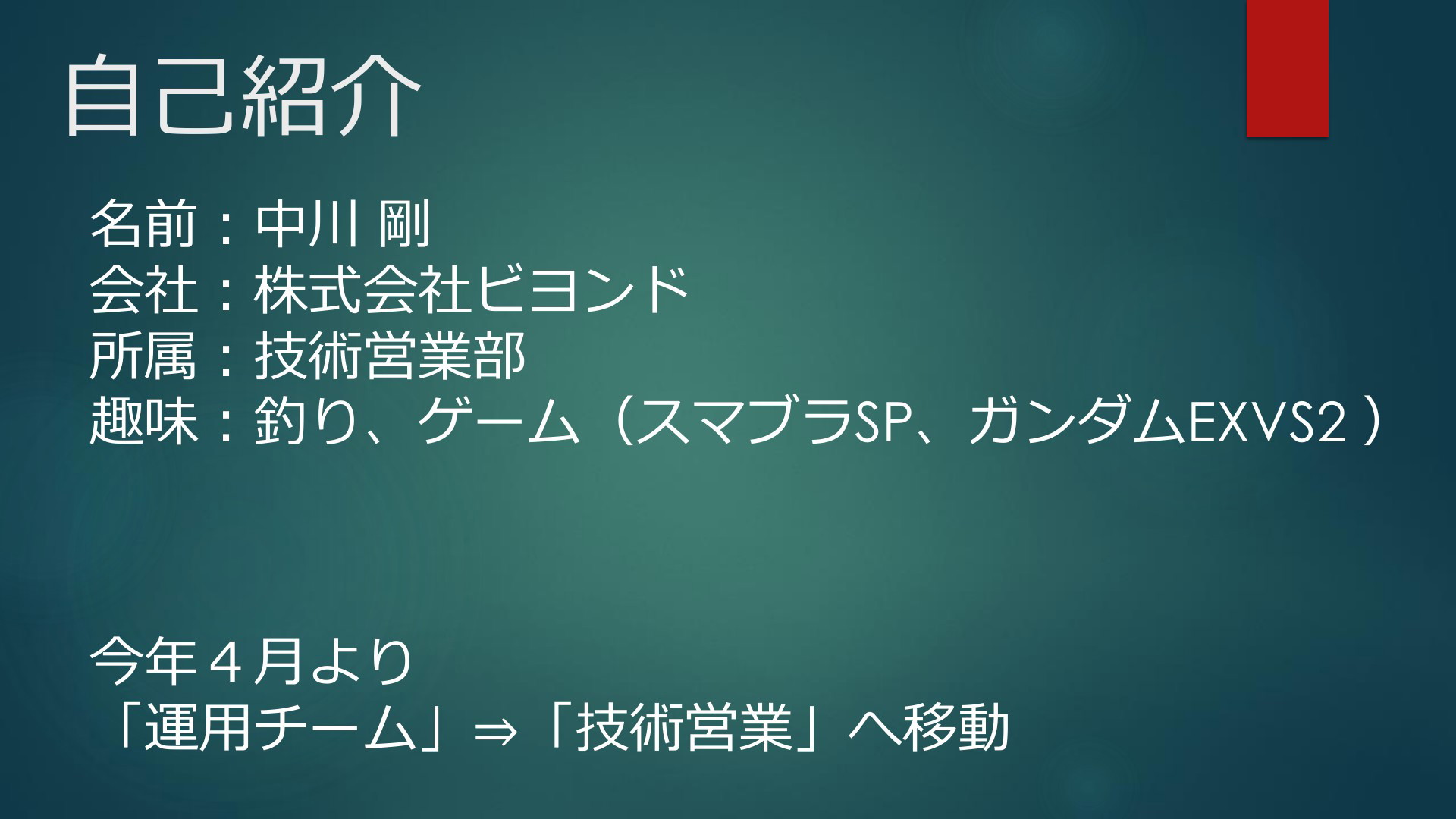 自己紹介

名前：中川 剛
会社：株式会社ビヨンド
所属：技術営業部
趣味：釣り、ゲーム（スマブラSP、ガンダムEXVS2 ）

今年４月より
「運用チーム」⇒「技術営業」へ移動